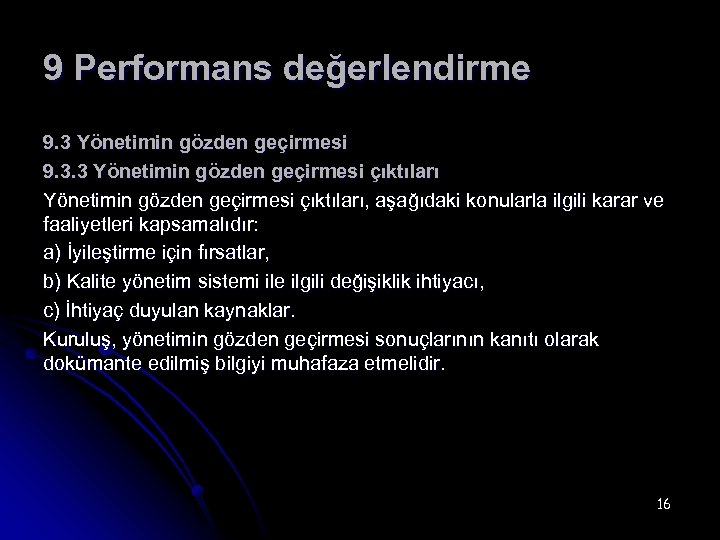 9 Performans değerlendirme

9.3 Yönetimin gözden geçirmesi

9.3.3 Yönetimin gözden geçirmesi çıktıları

Yönetimin gözden geçirmesi çıktıları, aşağıdaki konularla ilgili karar ve faaliyetleri kapsamalıdır:

a) İyileştirme için fırsatlar,

b) Kalite yönetim sistemi ile ilgili değişiklik ihtiyacı,

c) İhtiyaç duyulan kaynaklar.

Kuruluş, yönetimin gözden geçirmesi sonuçlarının kanıtı olarak dokümante edilmiş bilgiyi muhafaza etmelidir.

16